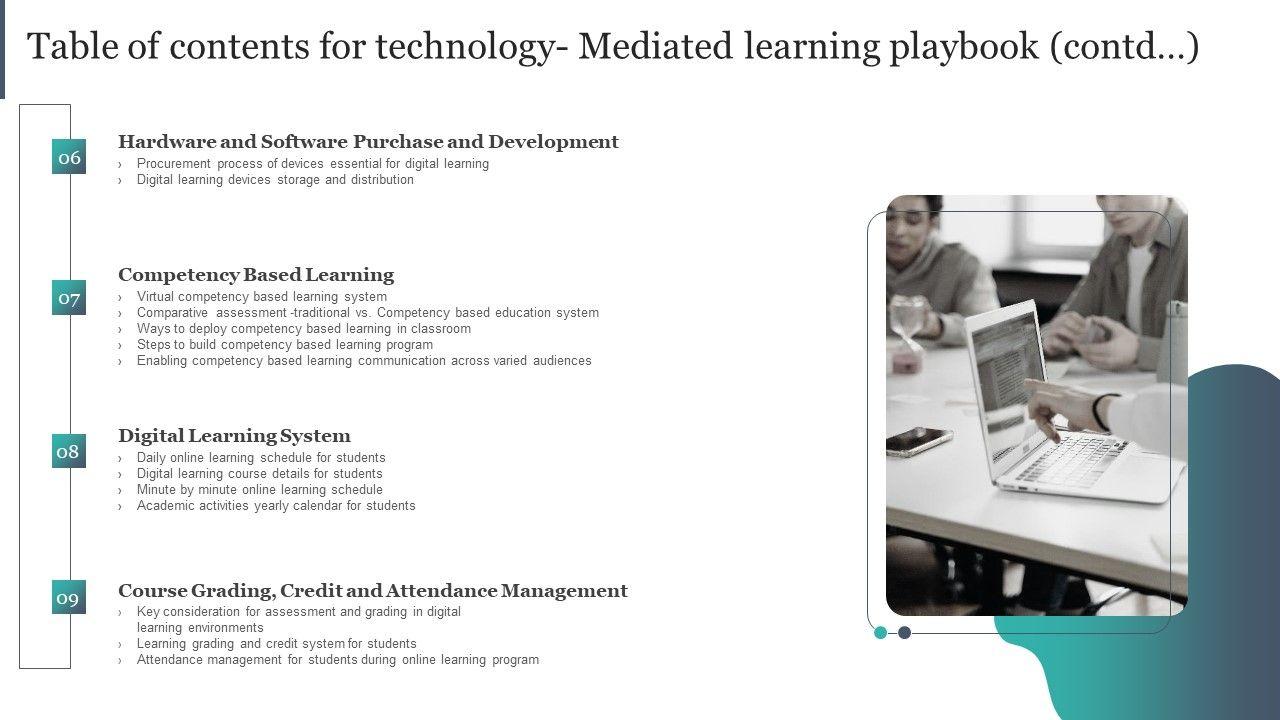 Table of contents for technology- Mediated learning playbook (contd…)

06

Hardware and Software Purchase and Development
› Procurement process of devices essential for digital learning
› Digital learning devices storage and distribution

07

Competency Based Learning
› Virtual competency based learning system
› Comparative assessment -traditional vs. Competency based education system
› Ways to deploy competency based learning in classroom
› Steps to build competency based learning program
› Enabling competency based learning communication across varied audiences

08

Digital Learning System
› Daily online learning schedule for students
› Digital learning course details for students
› Minute by minute online learning schedule
› Academic activities yearly calendar for students

09

Course Grading, Credit and Attendance Management
› Key consideration for assessment and grading in digital learning environments
› Learning grading and credit system for students
› Attendance management for students during online learning program